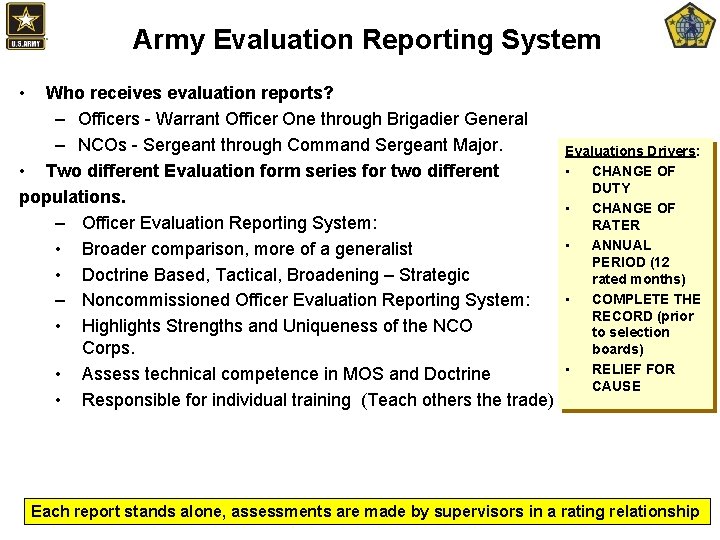 U.S.ARMY

Army Evaluation Reporting System

• Who receives evaluation reports?
– Officers - Warrant Officer One through Brigadier General
– NCOs - Sergeant through Command Sergeant Major.
• Two different Evaluation form series for two different populations.
– Officer Evaluation Reporting System:
• Broader comparison, more of a generalist
• Doctrine Based, Tactical, Broadening – Strategic
– Noncommissioned Officer Evaluation Reporting System:
• Highlights Strengths and Uniqueness of the NCO Corps.
• Assess technical competence in MOS and Doctrine
• Responsible for individual training (Teach others the trade)

Evaluations Drivers:
• CHANGE OF DUTY
• CHANGE OF RATER
• ANNUAL PERIOD (12 rated months)
• COMPLETE THE RECORD (prior to selection boards)
• RELIEF FOR CAUSE

Each report stands alone, assessments are made by supervisors in a rating relationship